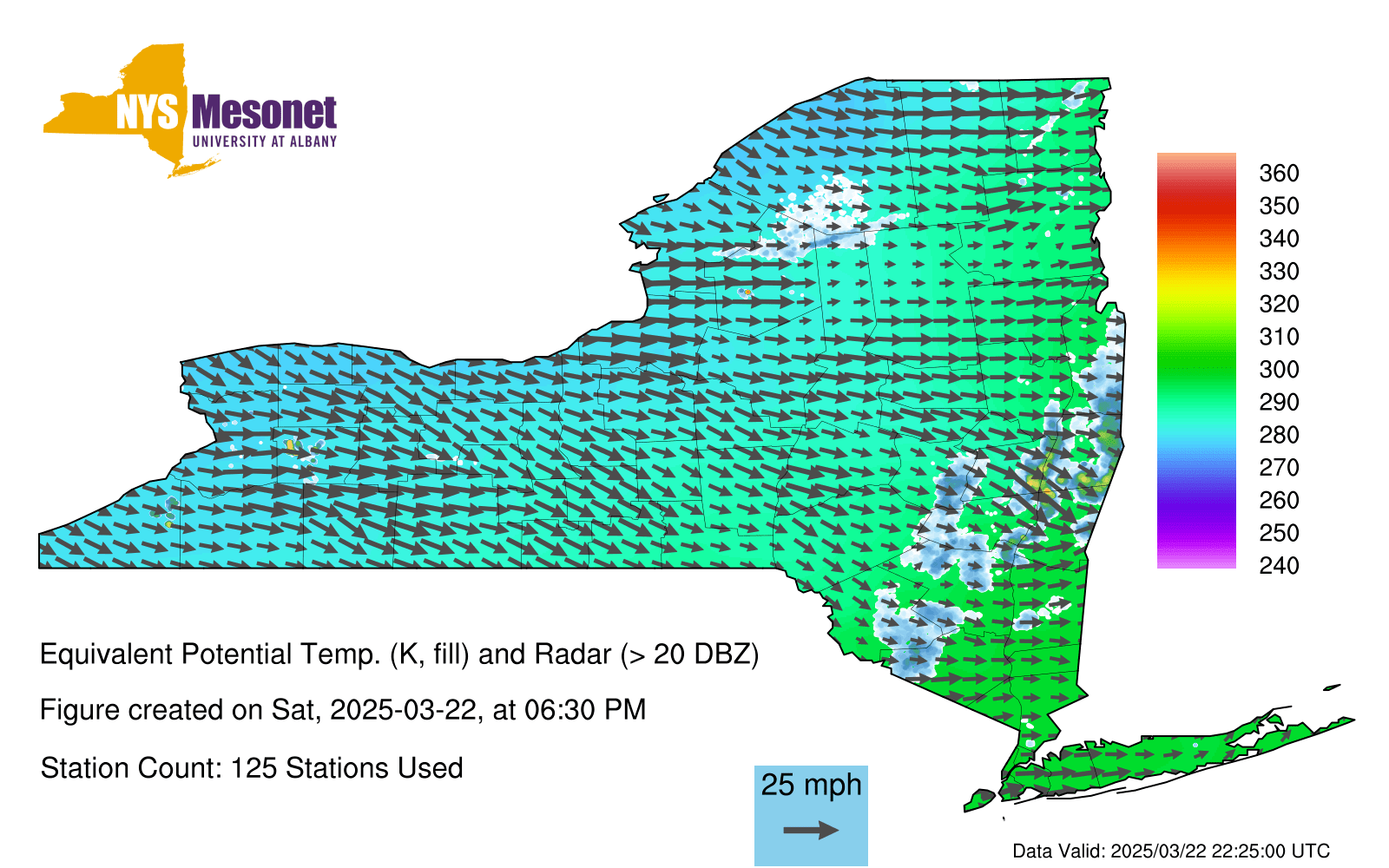 NYS Mesonet
UNIVERSITY AT ALBANY

360
350
340
330
320
310
300
290
280
270
260
250
240

Equivalent Potential Temp. (K, fill) and Radar (> 20 DBZ)

Figure created on Sat, 2025-03-22, at 06:30 PM

Station Count: 125 Stations Used

25 mph

Data Valid: 2025/03/22 22:25:00 UTC